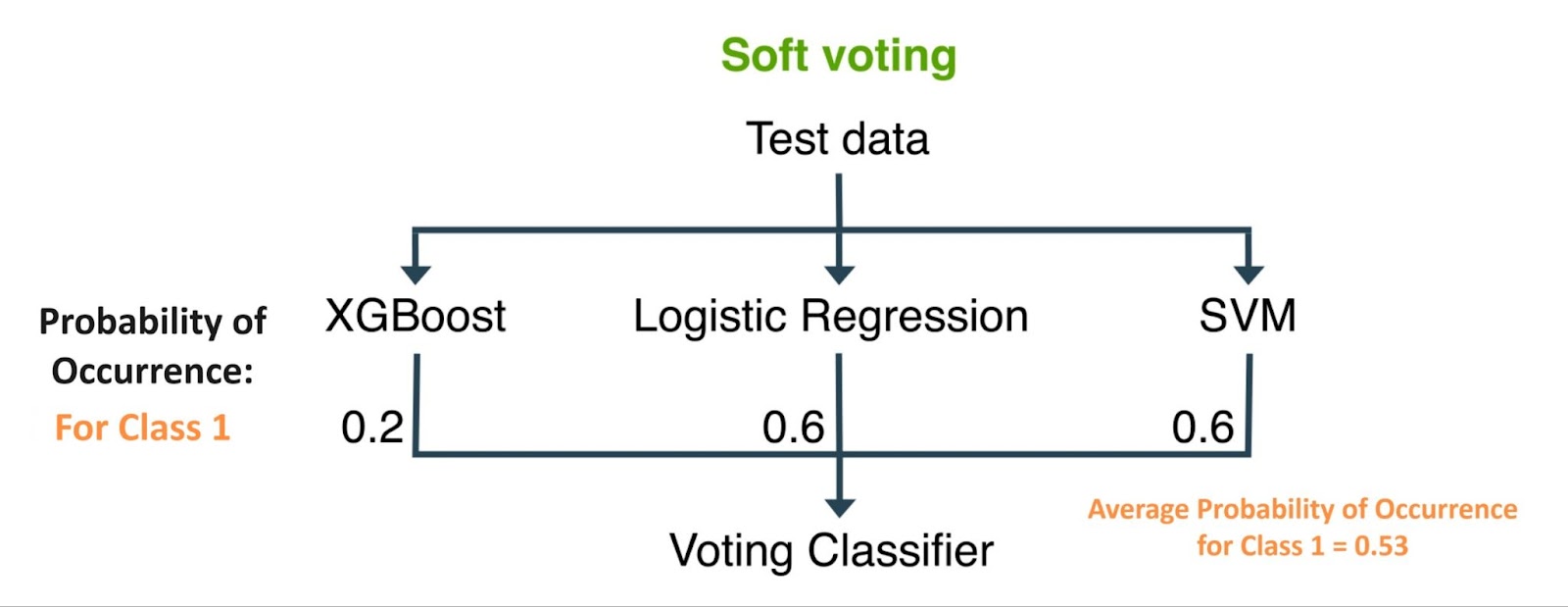 Soft voting

Test data

Probability of Occurrence:

For Class 1

XGBoost

Logistic Regression

SVM

0.2

0.6

0.6

Voting Classifier

Average Probability of Occurrence for Class 1 = 0.53